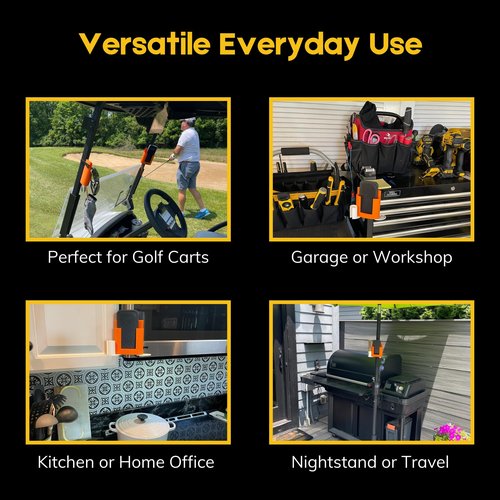 Versatile Everyday Use

Perfect for Golf Carts

Garage or Workshop

Kitchen or Home Office

Nightstand or Travel